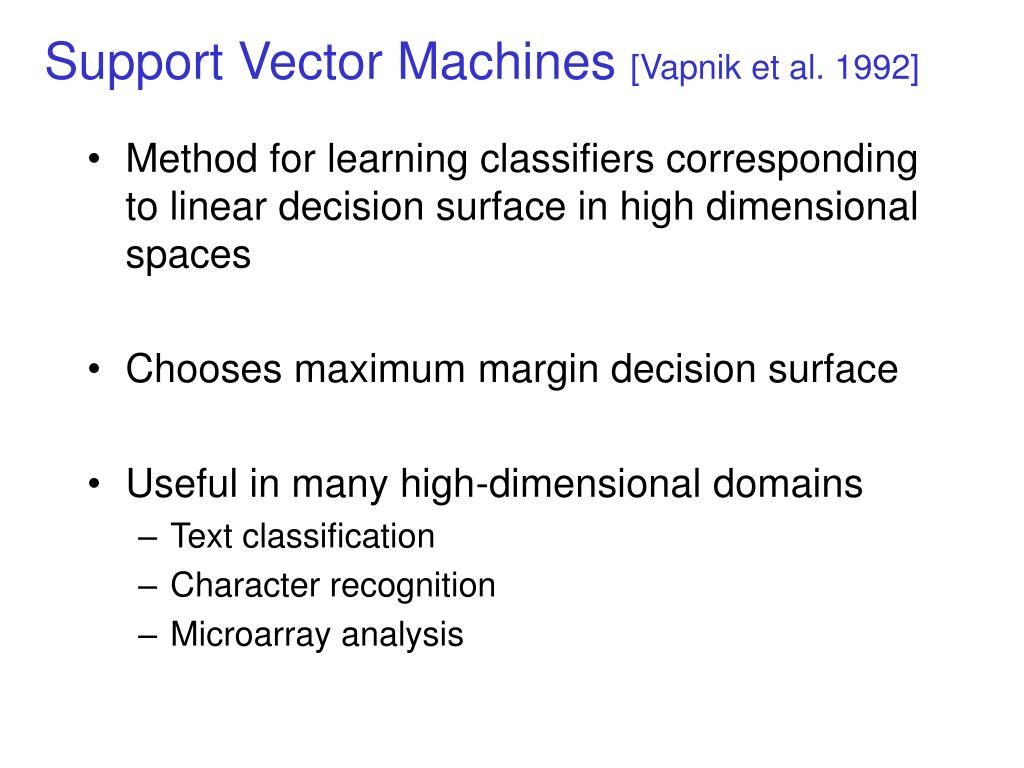 Support Vector Machines [Vapnik et al. 1992]

• Method for learning classifiers corresponding to linear decision surface in high dimensional spaces

• Chooses maximum margin decision surface

• Useful in many high-dimensional domains
– Text classification
– Character recognition
– Microarray analysis